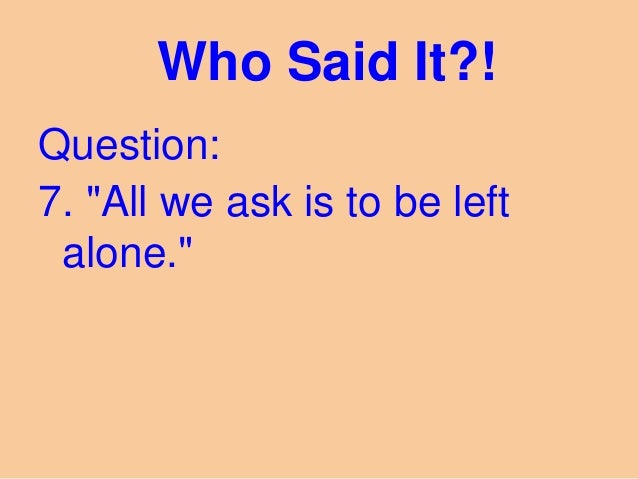 Who Said It?!

Question:

7. "All we ask is to be left alone."